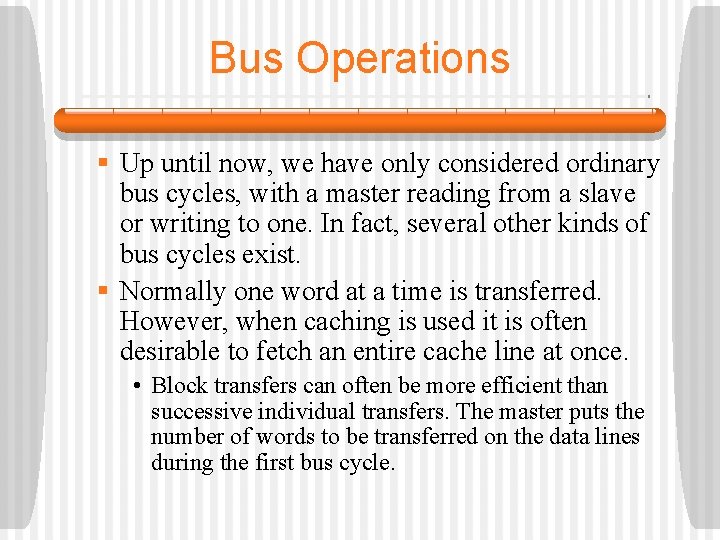 Bus Operations

▪ Up until now, we have only considered ordinary bus cycles, with a master reading from a slave or writing to one. In fact, several other kinds of bus cycles exist.

▪ Normally one word at a time is transferred. However, when caching is used it is often desirable to fetch an entire cache line at once.

• Block transfers can often be more efficient than successive individual transfers. The master puts the number of words to be transferred on the data lines during the first bus cycle.